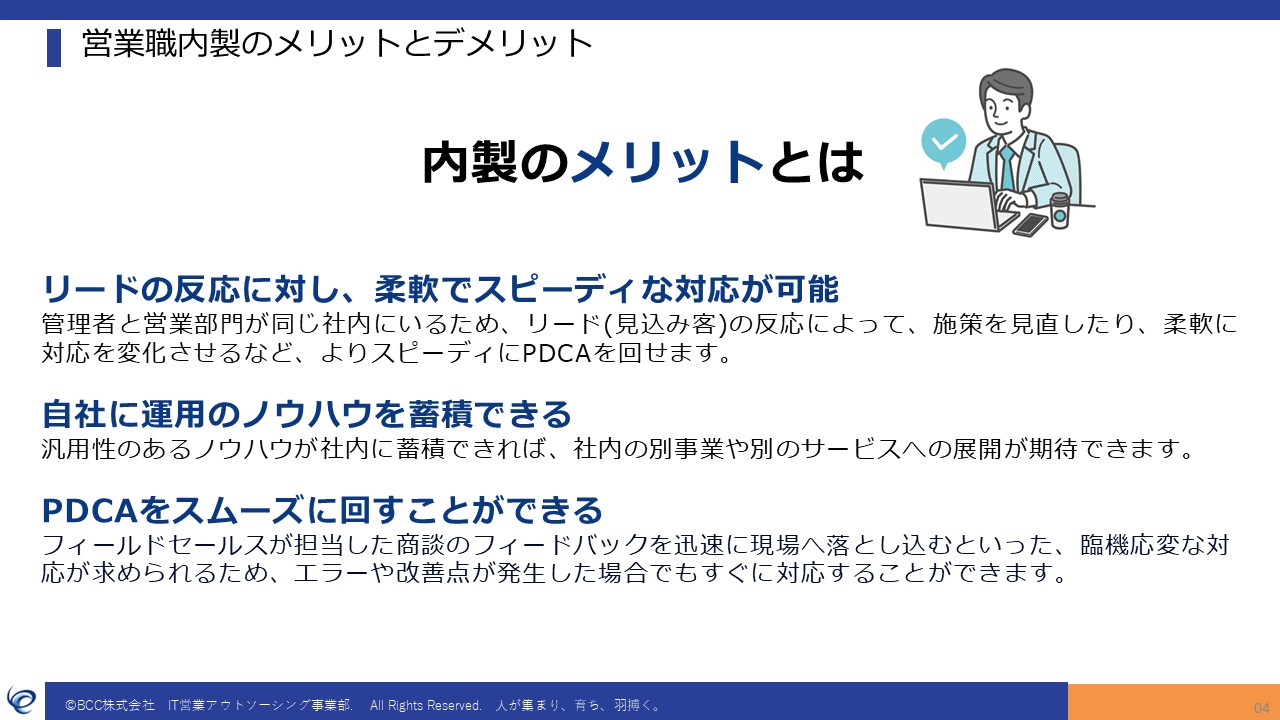 営業職内製のメリットとデメリット

内製のメリットとは

リードの反応に対し、柔軟でスピーディな対応が可能
管理者と営業部門が同じ社内にいるため、リード(見込み客)の反応によって、施策を見直したり、柔軟に対応を変化させるなど、よりスピーディにPDCAを回せます。

自社に運用のノウハウを蓄積できる
汎用性のあるノウハウが社内に蓄積できれば、社内の別事業や別のサービスへの展開が期待できます。

PDCAをスムーズに回すことができる
フィールドセールスが担当した商談のフィードバックを迅速に現場へ落とし込むといった、臨機応変な対応が求められるため、エラーや改善点が発生した場合でもすぐに対応することができます。

©BCC株式会社 IT営業アウトソーシング事業部. All Rights Reserved. 人が集まり、育ち、羽搏く。

04